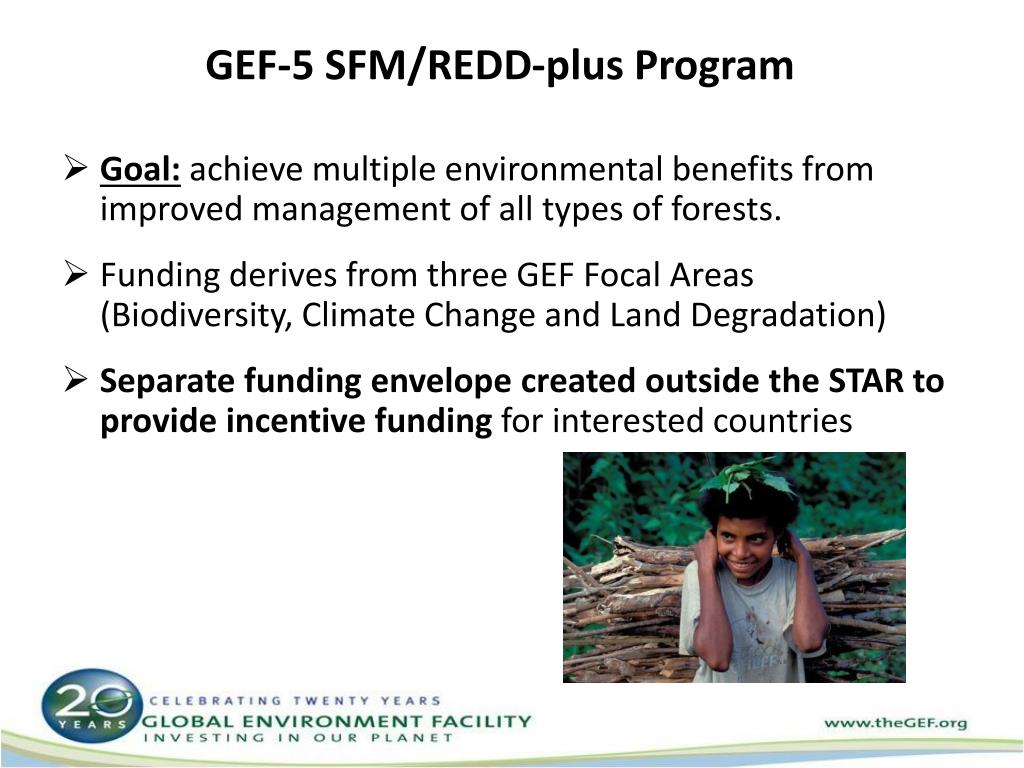 GEF-5 SFM/REDD-plus Program

➢ Goal: achieve multiple environmental benefits from improved management of all types of forests.

➢ Funding derives from three GEF Focal Areas (Biodiversity, Climate Change and Land Degradation)

➢ Separate funding envelope created outside the STAR to provide incentive funding for interested countries

20 YEARS

CELEBRATING TWENTY YEARS
GLOBAL ENVIRONMENT FACILITY
INVESTING IN OUR PLANET

www.theGEF.org